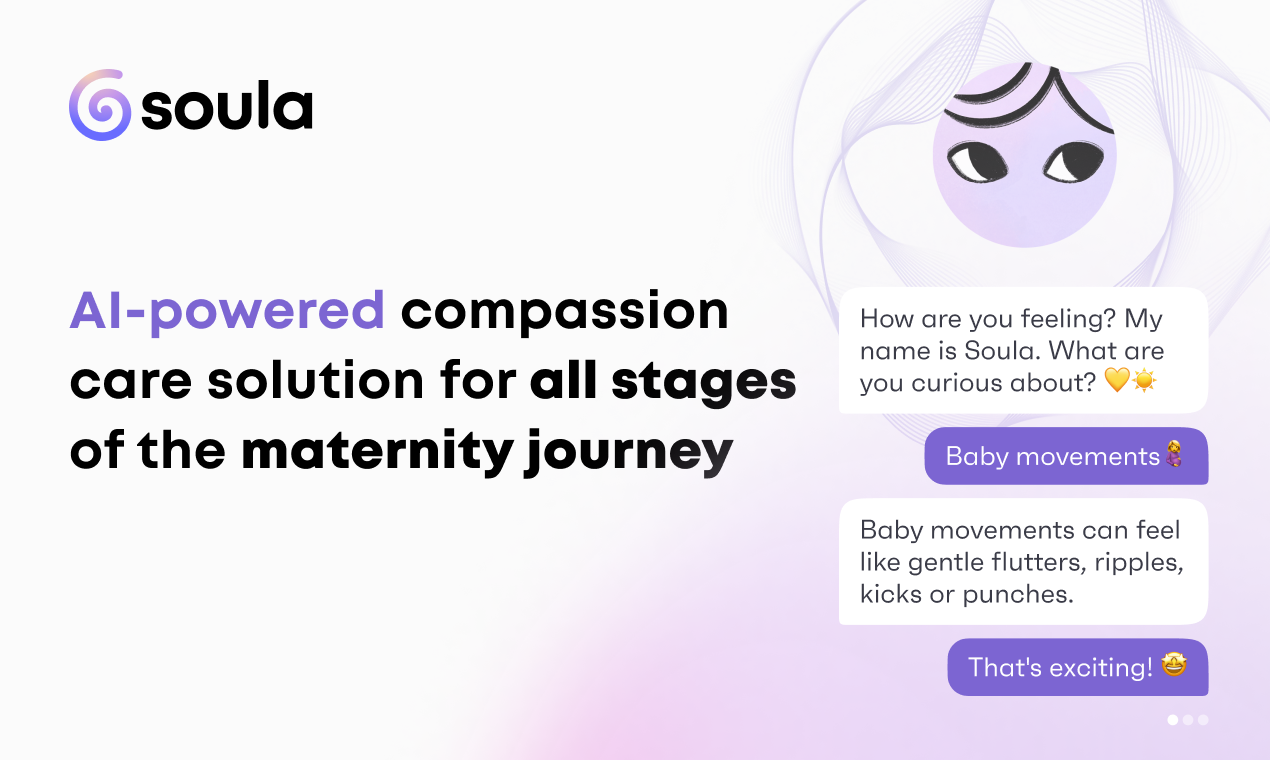 soula

AI-powered compassion care solution for all stages of the maternity journey

How are you feeling? My name is Soula. What are you curious about? 💛☀️

Baby movements🤰

Baby movements can feel like gentle flutters, ripples, kicks or punches.

That's exciting! 🤩